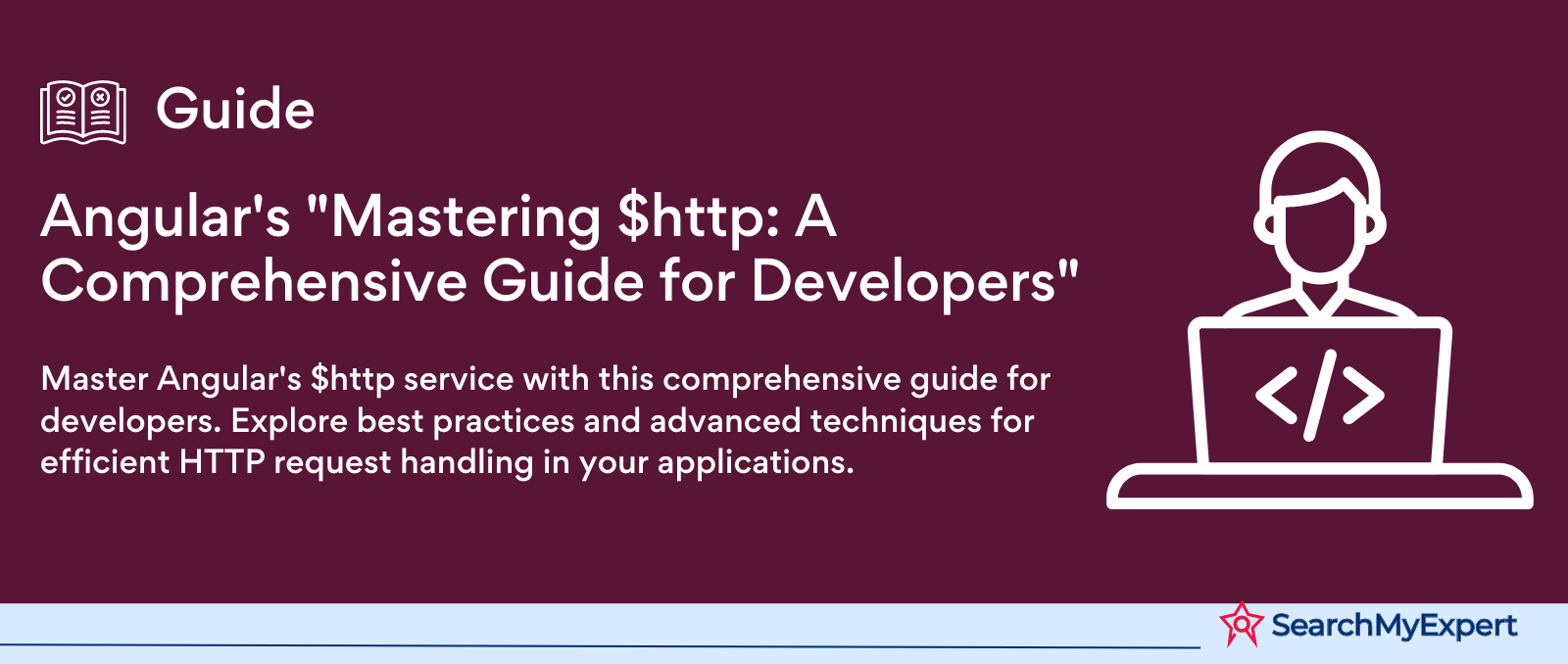 Guide

Angular's "Mastering \$http: A Comprehensive Guide for Developers"

Master Angular's \$http service with this comprehensive guide for developers. Explore best practices and advanced techniques for efficient HTTP request handling in your applications.

</>

SearchMyExpert